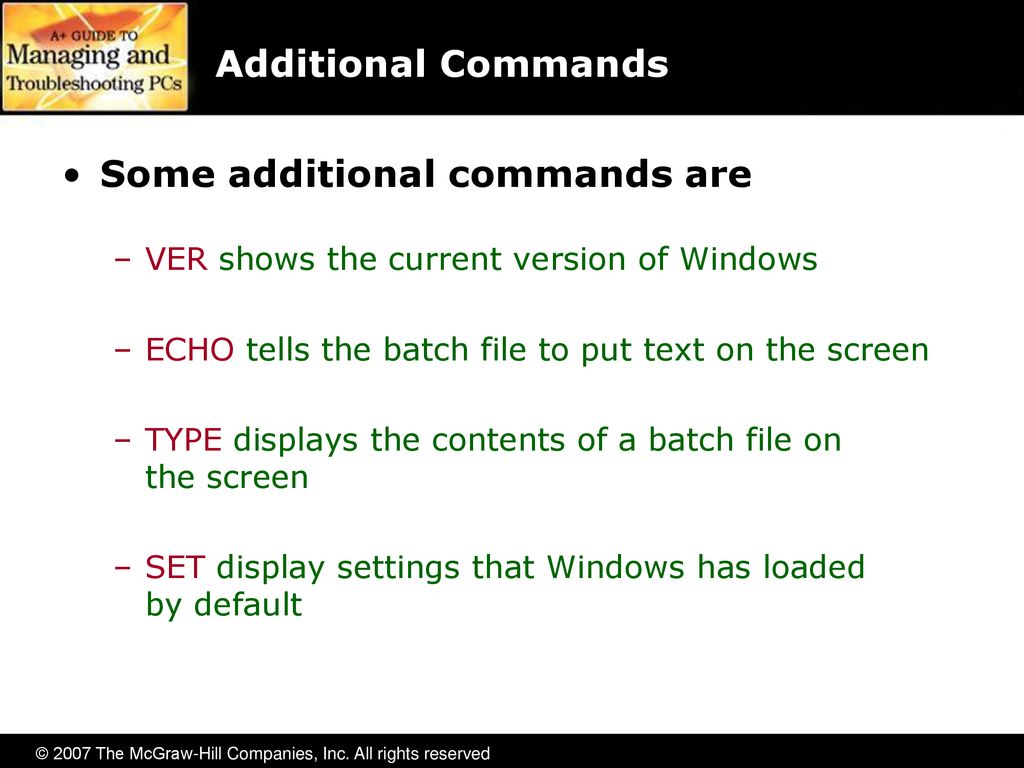 A+ GUIDE TO Managing and Troubleshooting PCs

Additional Commands

• Some additional commands are

– VER shows the current version of Windows

– ECHO tells the batch file to put text on the screen

– TYPE displays the contents of a batch file on the screen

– SET display settings that Windows has loaded by default

© 2007 The McGraw-Hill Companies, Inc. All rights reserved